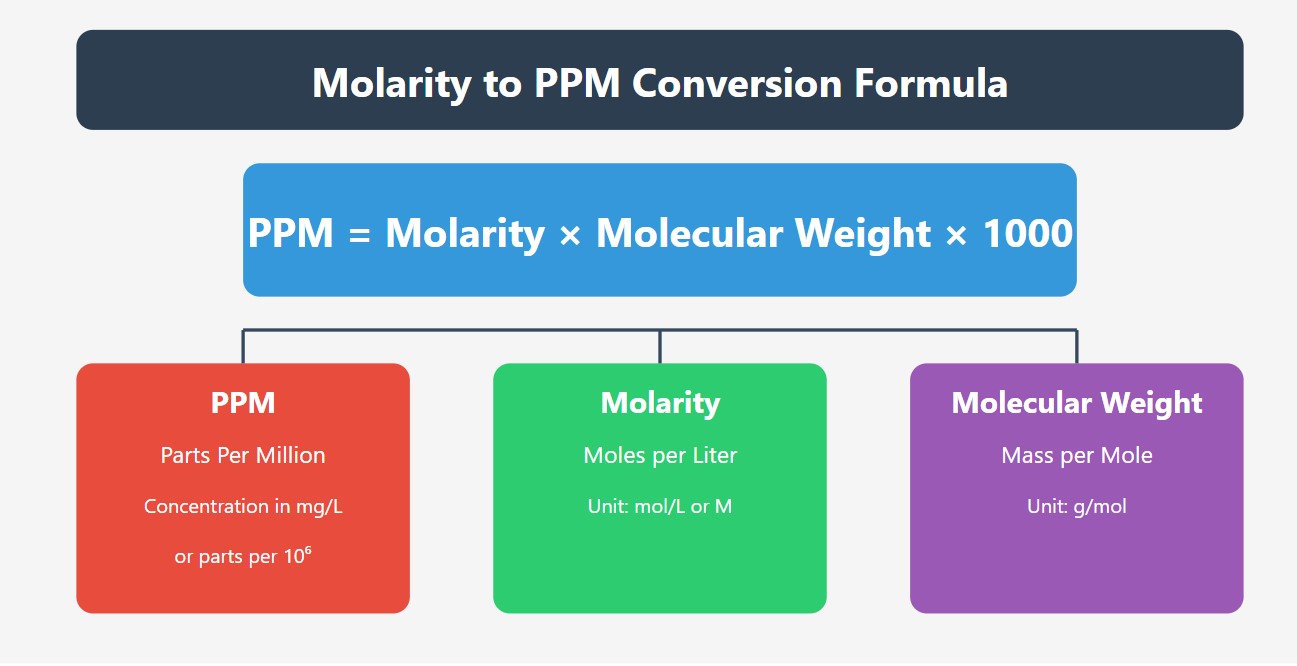 Molarity to PPM Conversion Formula

PPM = Molarity × Molecular Weight × 1000

PPM
Parts Per Million
Concentration in mg/L
or parts per $10^6$

Molarity
Moles per Liter
Unit: mol/L or M

Molecular Weight
Mass per Mole
Unit: g/mol